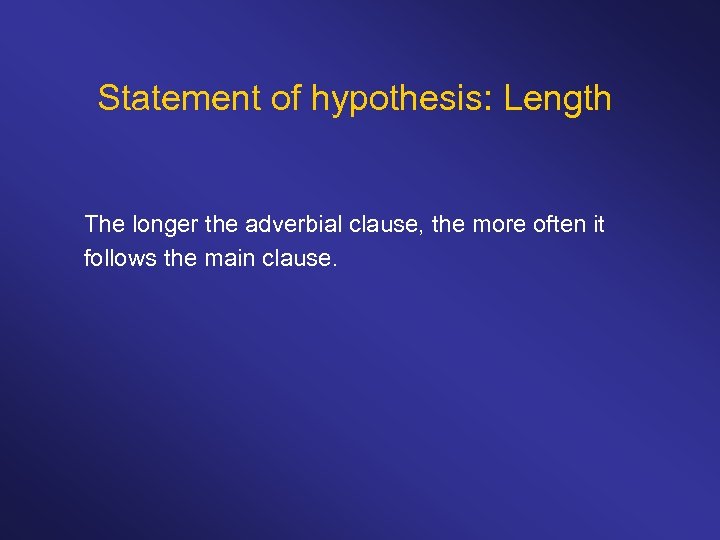 Statement of hypothesis: Length

The longer the adverbial clause, the more often it follows the main clause.